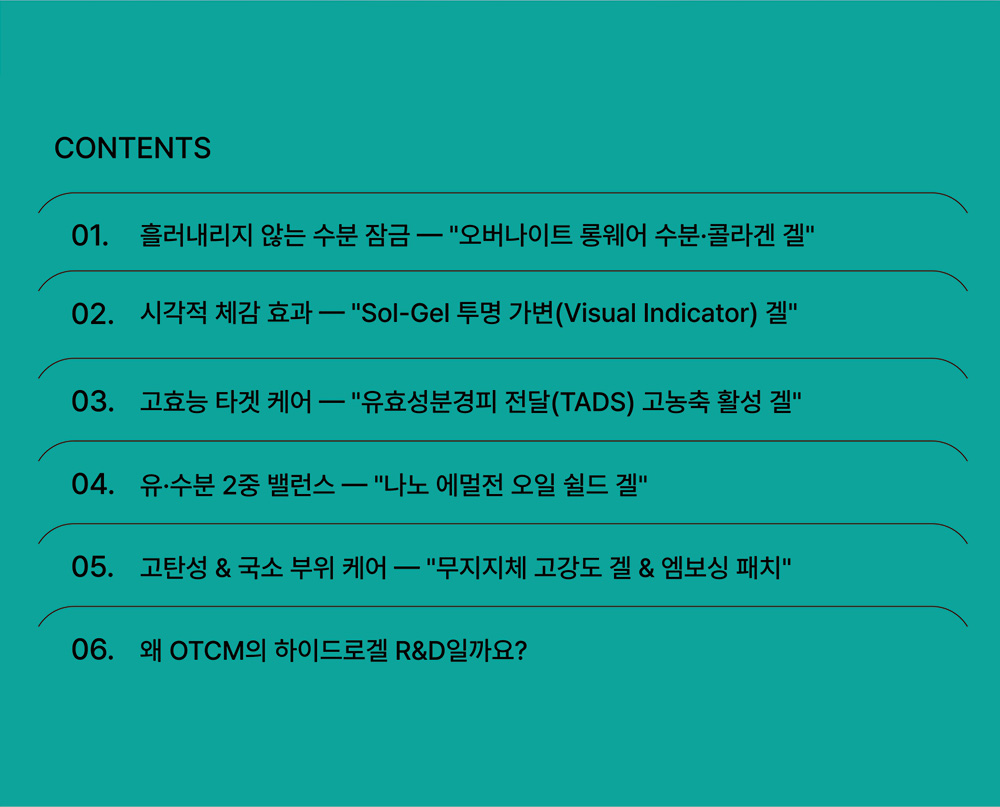 CONTENTS

01. 흘러내리지 않는 수분 잠금 — "오버나이트 롱웨어 수분·콜라겐 겔"

02. 시각적 체감 효과 — "Sol-Gel 투명 가변(Visual Indicator) 겔"

03. 고효능 타겟 케어 — "유효성분경피 전달(TADS) 고농축 활성 겔"

04. 유·수분 2중 밸런스 — "나노 에멀전 오일 쉴드 겔"

05. 고탄성 & 국소 부위 케어 — "무지지체 고강도 겔 & 엠보싱 패치"

06. 왜 OTCM의 하이드로겔 R&D일까요?